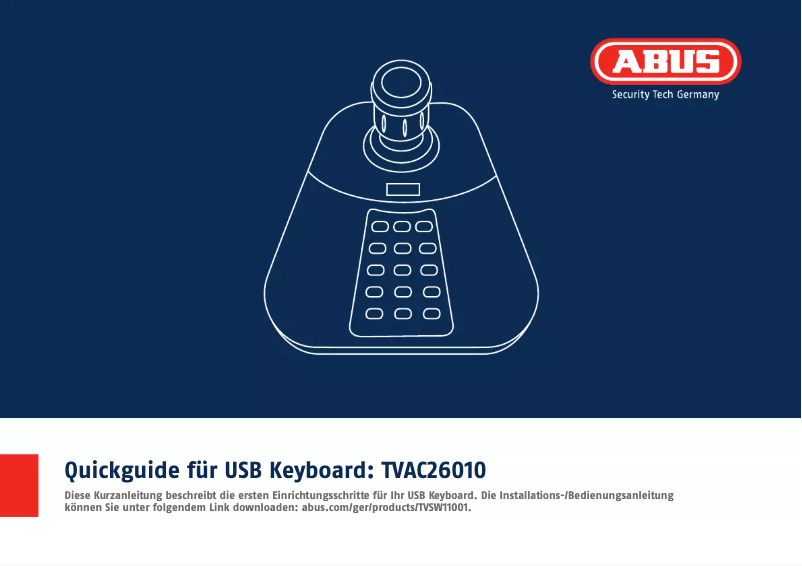 ABUS
Security Tech Germany

Quickguide für USB Keyboard: TVAC26010

Diese Kurzanleitung beschreibt die ersten Einrichtungsschritte für Ihr USB Keyboard. Die Installations-/Bedienungsanleitung können Sie unter folgendem Link downloaden: abus.com/ger/products/TVSW11001.